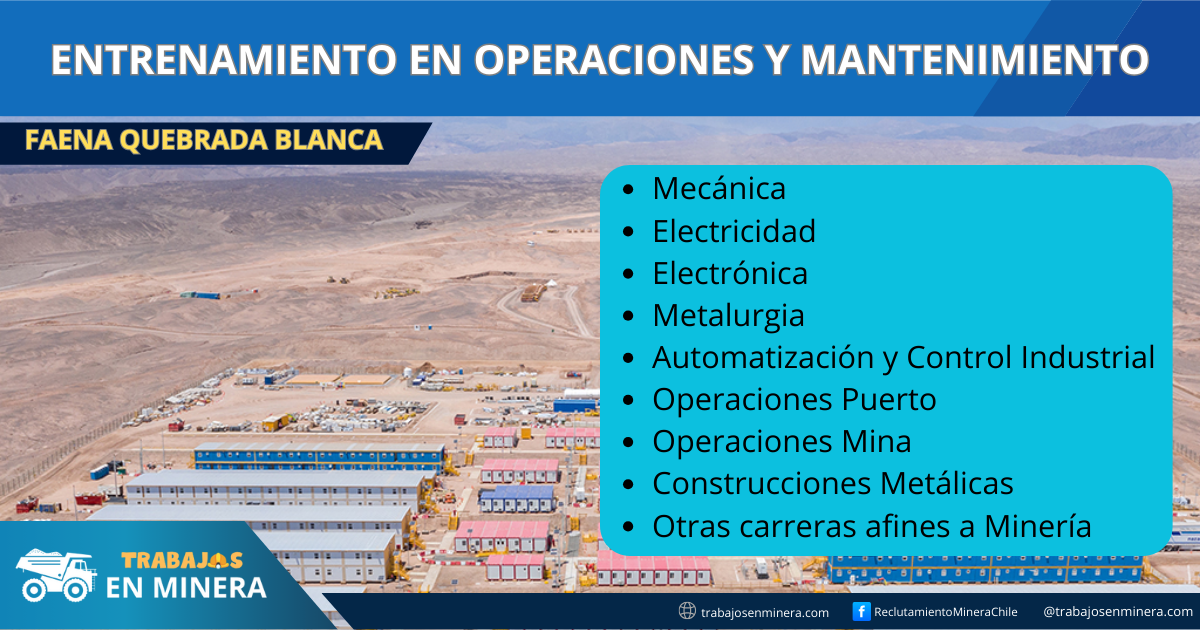 ENTRENAMIENTO EN OPERACIONES Y MANTENIMIENTO

FAENA QUEBRADA BLANCA

- Mecánica
- Electricidad
- Electrónica
- Metalurgia
- Automatización y Control Industrial
- Operaciones Puerto
- Operaciones Mina
- Construcciones Metálicas
- Otras carreras afines a Minería

TRABAJOS EN MINERA

trabajosenminera.com ReclutamientoMineraChile @trabajosenminera.com